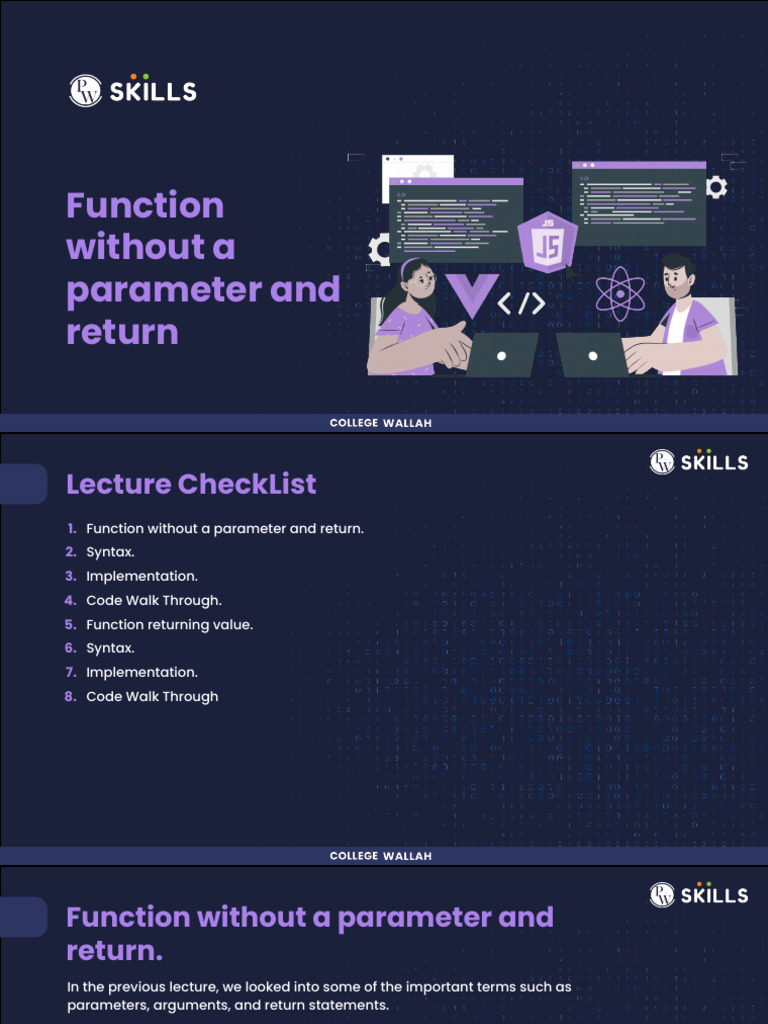 PW SKILLS

Function without a parameter and return

JS

</>

COLLEGE WALLAH

PW SKILLS

Lecture CheckList

1. Function without a parameter and return.
2. Syntax.
3. Implementation.
4. Code Walk Through.
5. Function returning value.
6. Syntax.
7. Implementation.
8. Code Walk Through

COLLEGE WALLAH

PW SKILLS

Function without a parameter and return.

In the previous lecture, we looked into some of the important terms such as parameters, arguments, and return statements.